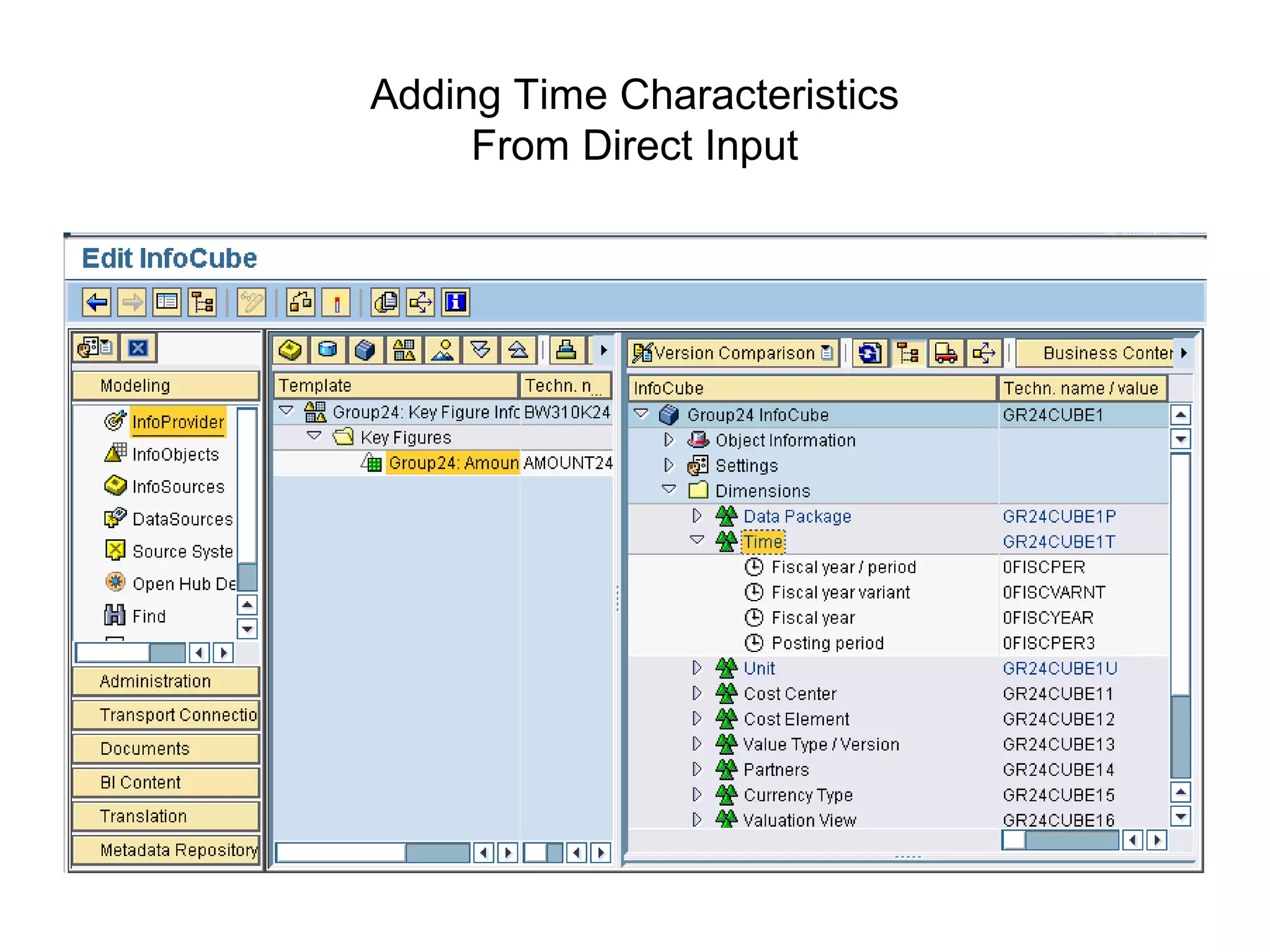 Adding Time Characteristics
From Direct Input

Edit InfoCube

Modeling

InfoProvider
InfoObjects
InfoSources
DataSources
Source Syste
Open Hub De
Find

Administration
Transport Connectio
Documents
BI Content
Translation
Metadata Repository

| Template | Techn. n... |
|---|---|
| Group24: Key Figure Infc | BW310K24 |
| Key Figures | |
| Group24: Amoun | AMOUNT24 |

Version Comparison
Business Conter

| InfoCube | Techn. name / value |
|---|---|
| Group24 InfoCube | GR24CUBE1 |
| Object Information | |
| Settings | |
| Dimensions | |
| Data Package | GR24CUBE1P |
| Time | GR24CUBE1T |
| Fiscal year / period | 0FISCPER |
| Fiscal year variant | 0FISCVARNT |
| Fiscal year | 0FISCYEAR |
| Posting period | 0FISCPER3 |
| Unit | GR24CUBE1U |
| Cost Center | GR24CUBE11 |
| Cost Element | GR24CUBE12 |
| Value Type / Version | GR24CUBE13 |
| Partners | GR24CUBE14 |
| Currency Type | GR24CUBE15 |
| Valuation View | GR24CUBE16 |